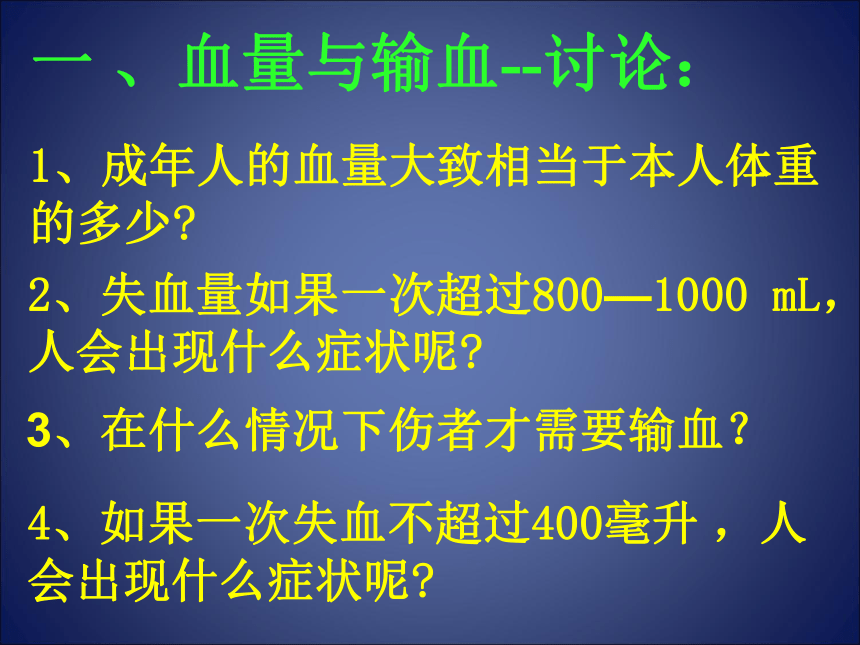 一、血量与输血--讨论：

1、成年人的血量大致相当于本人体重的多少?

2、失血量如果一次超过800—1000 mL，人会出现什么症状呢?

3、在什么情况下伤者才需要输血？

4、如果一次失血不超过400毫升，人会出现什么症状呢?